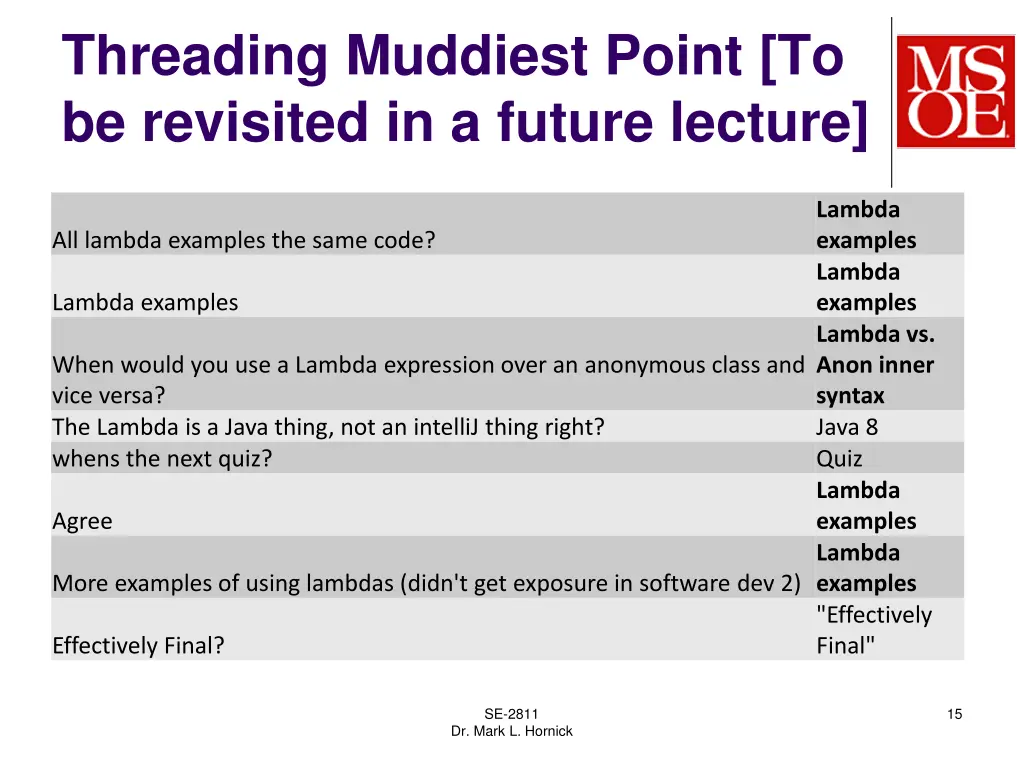 Threading Muddiest Point [To be revisited in a future lecture]

MSOE

| | |
|---|---|
| All lambda examples the same code? | Lambda examples |
| Lambda examples | Lambda examples |
| When would you use a Lambda expression over an anonymous class and vice versa? | Lambda vs. Anon inner syntax |
| The Lambda is a Java thing, not an intelliJ thing right? | Java 8 |
| whens the next quiz? | Quiz |
| Agree | Lambda examples |
| More examples of using lambdas (didn't get exposure in software dev 2) | Lambda examples |
| Effectively Final? | "Effectively Final" |

SE-2811
Dr. Mark L. Hornick

15